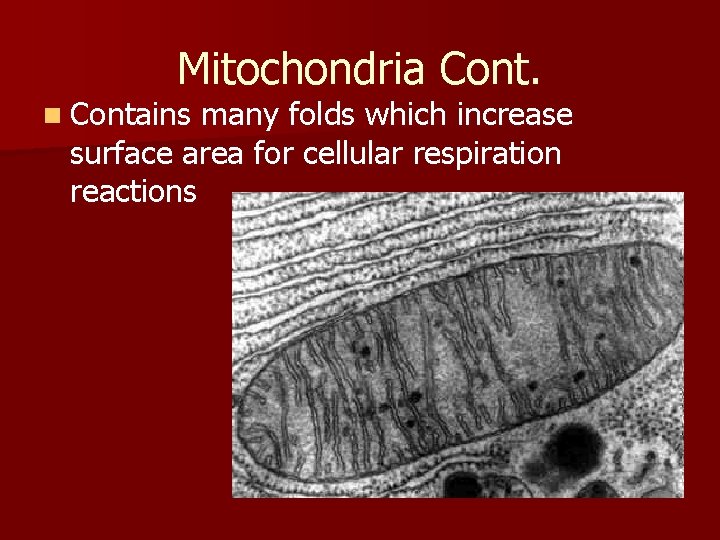 Mitochondria Cont.

Contains many folds which increase surface area for cellular respiration reactions